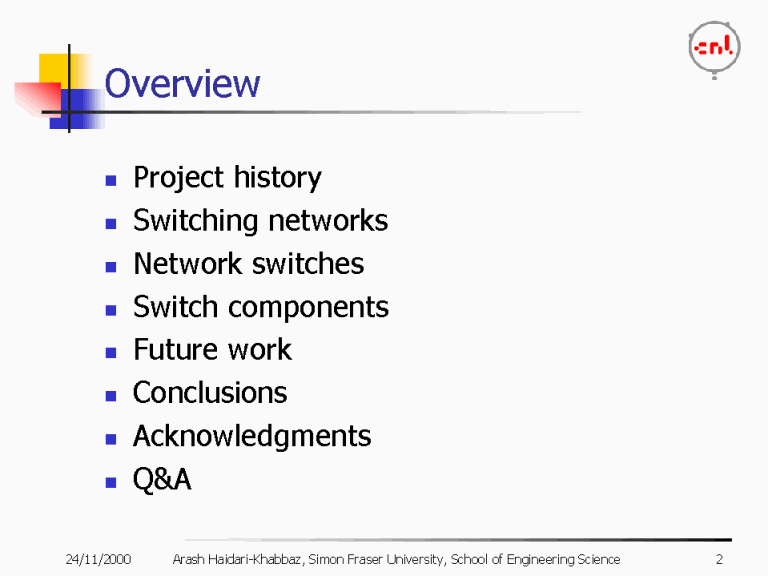 cnl

Overview

- Project history
- Switching networks
- Network switches
- Switch components
- Future work
- Conclusions
- Acknowledgments
- Q&A

24/11/2000 Arash Haidari-Khabbaz, Simon Fraser University, School of Engineering Science 2